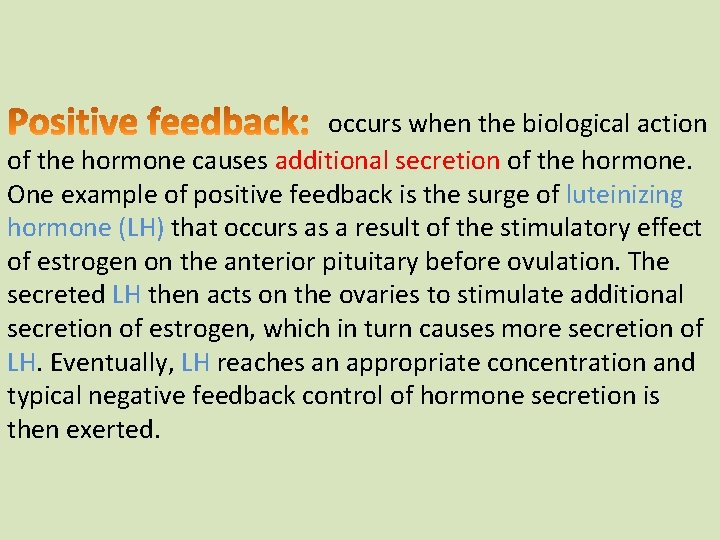 Positive feedback: occurs when the biological action of the hormone causes additional secretion of the hormone. One example of positive feedback is the surge of luteinizing hormone (LH) that occurs as a result of the stimulatory effect of estrogen on the anterior pituitary before ovulation. The secreted LH then acts on the ovaries to stimulate additional secretion of estrogen, which in turn causes more secretion of LH. Eventually, LH reaches an appropriate concentration and typical negative feedback control of hormone secretion is then exerted.